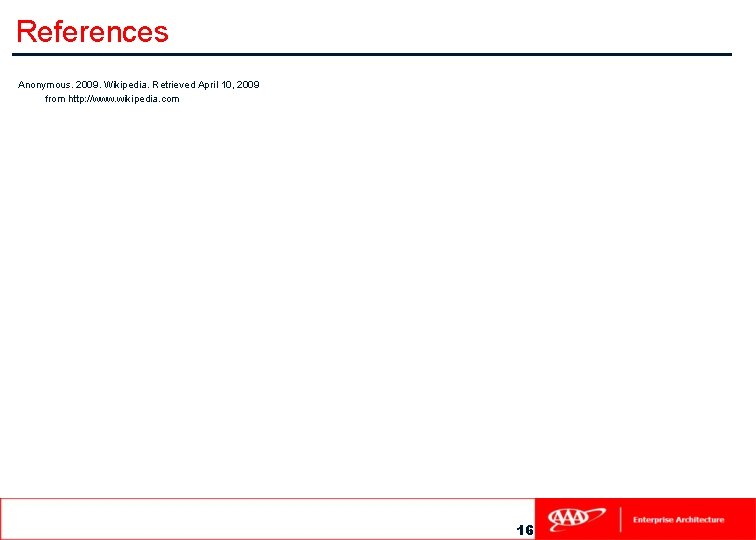 References

Anonymous. 2009. Wikipedia. Retrieved April 10, 2009 from http://www.wikipedia.com

16

AAA

Enterprise Architecture